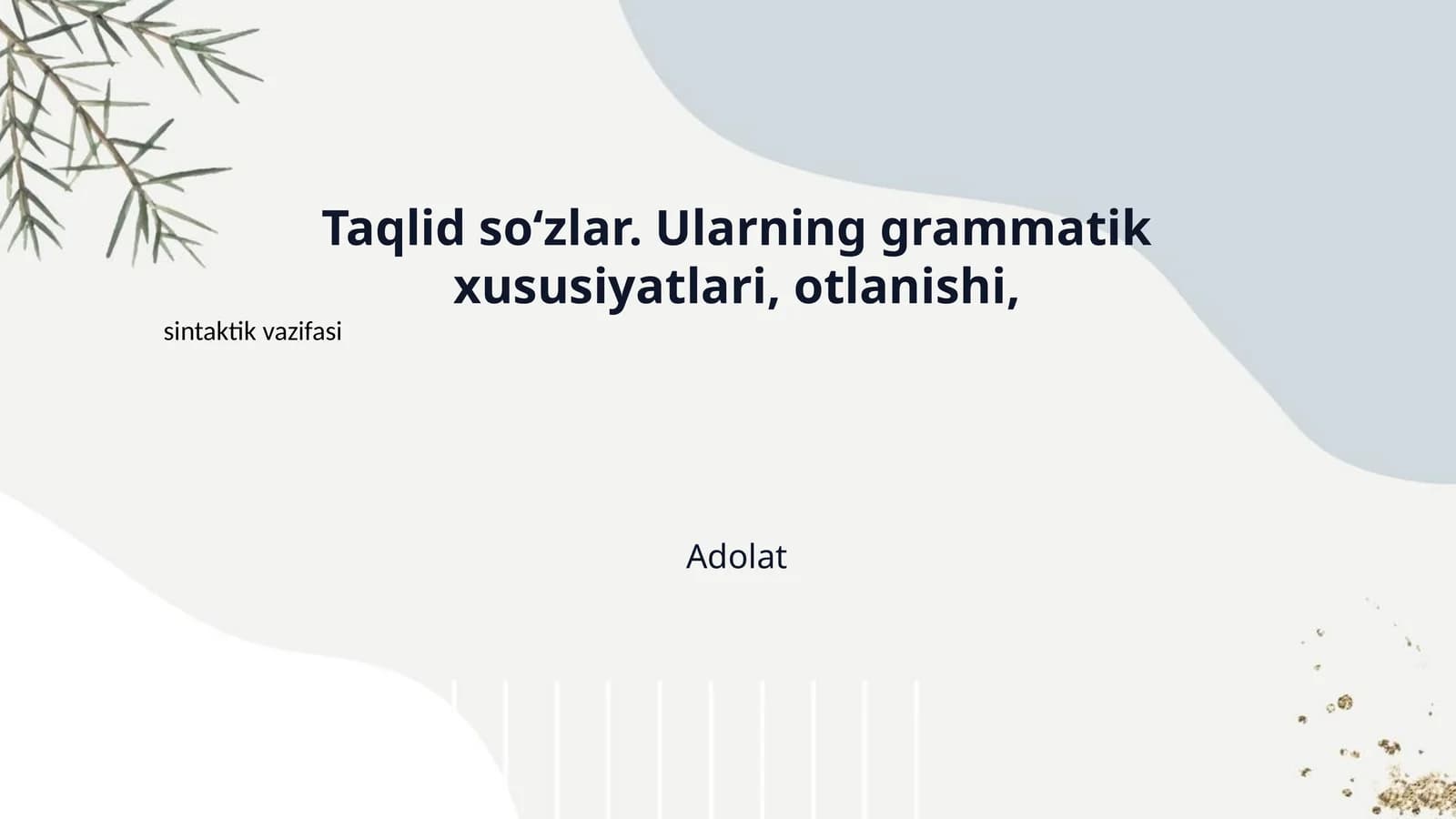 Taqlid so‘zlar. Ularning grammatik xususiyatlari, otlanishi,

sintaktik vazifasi

Adolat